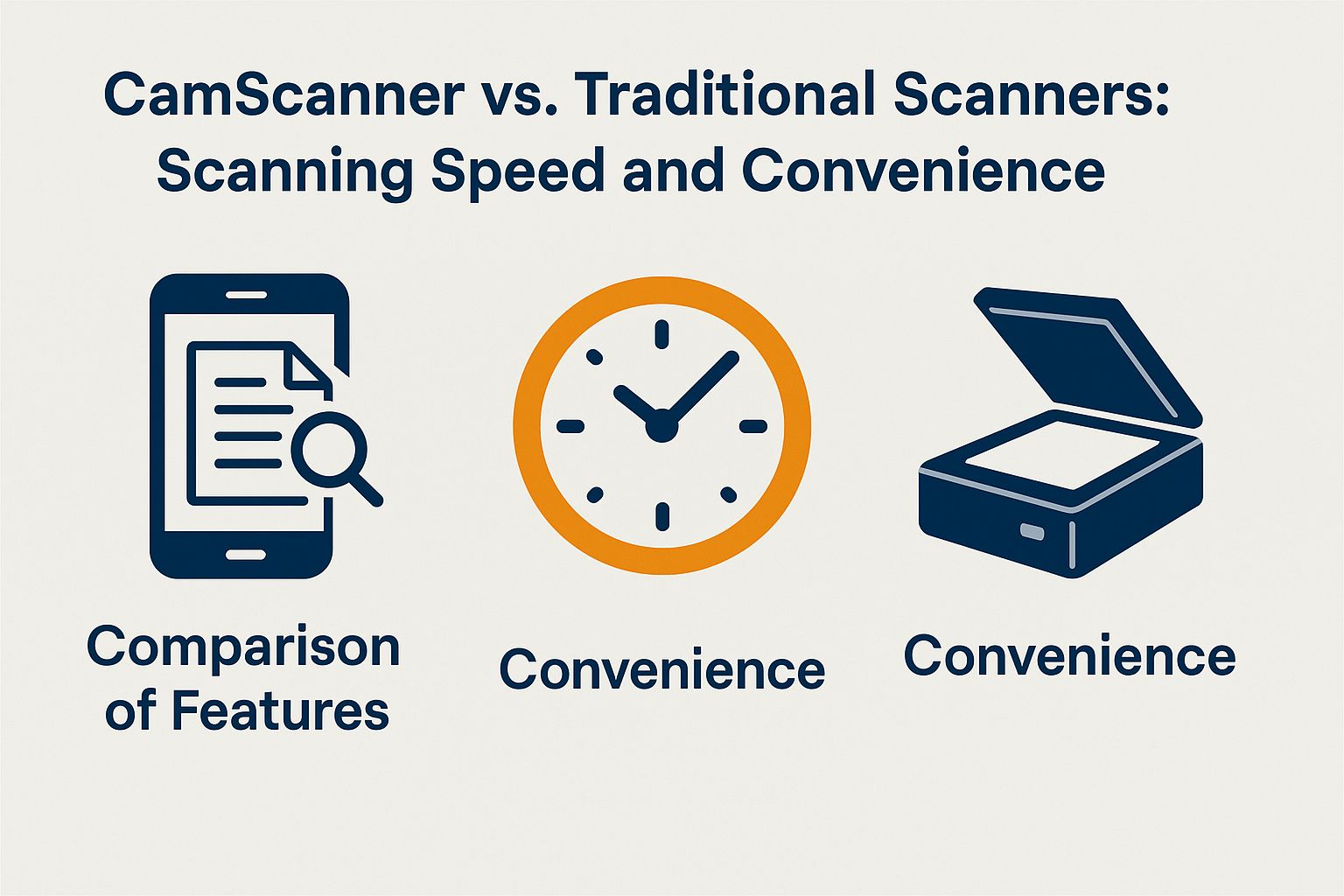 CamScanner vs. Traditional Scanners: Scanning Speed and Convenience

Comparison of Features

Convenience

Convenience